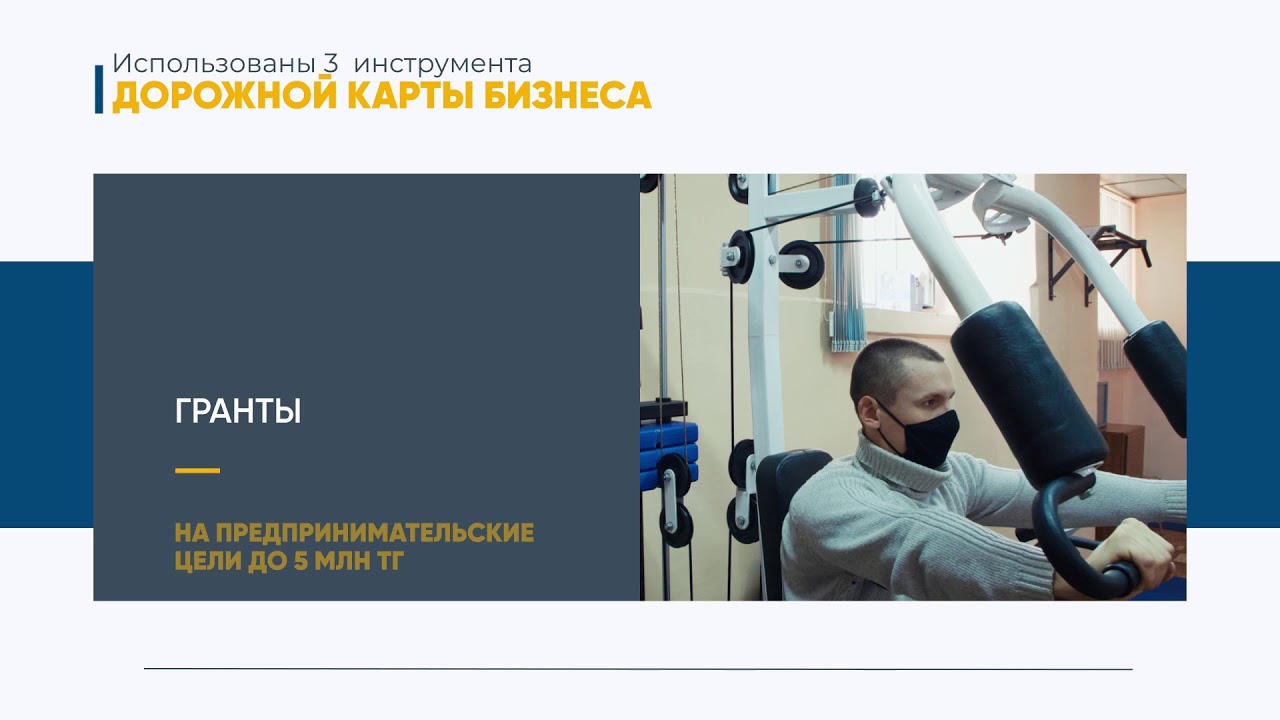 Использованы 3 инструмента
ДОРОЖНОЙ КАРТЫ БИЗНЕСА

ГРАНТЫ

НА ПРЕДПРИНИМАТЕЛЬСКИЕ ЦЕЛИ ДО 5 МЛН ТГ